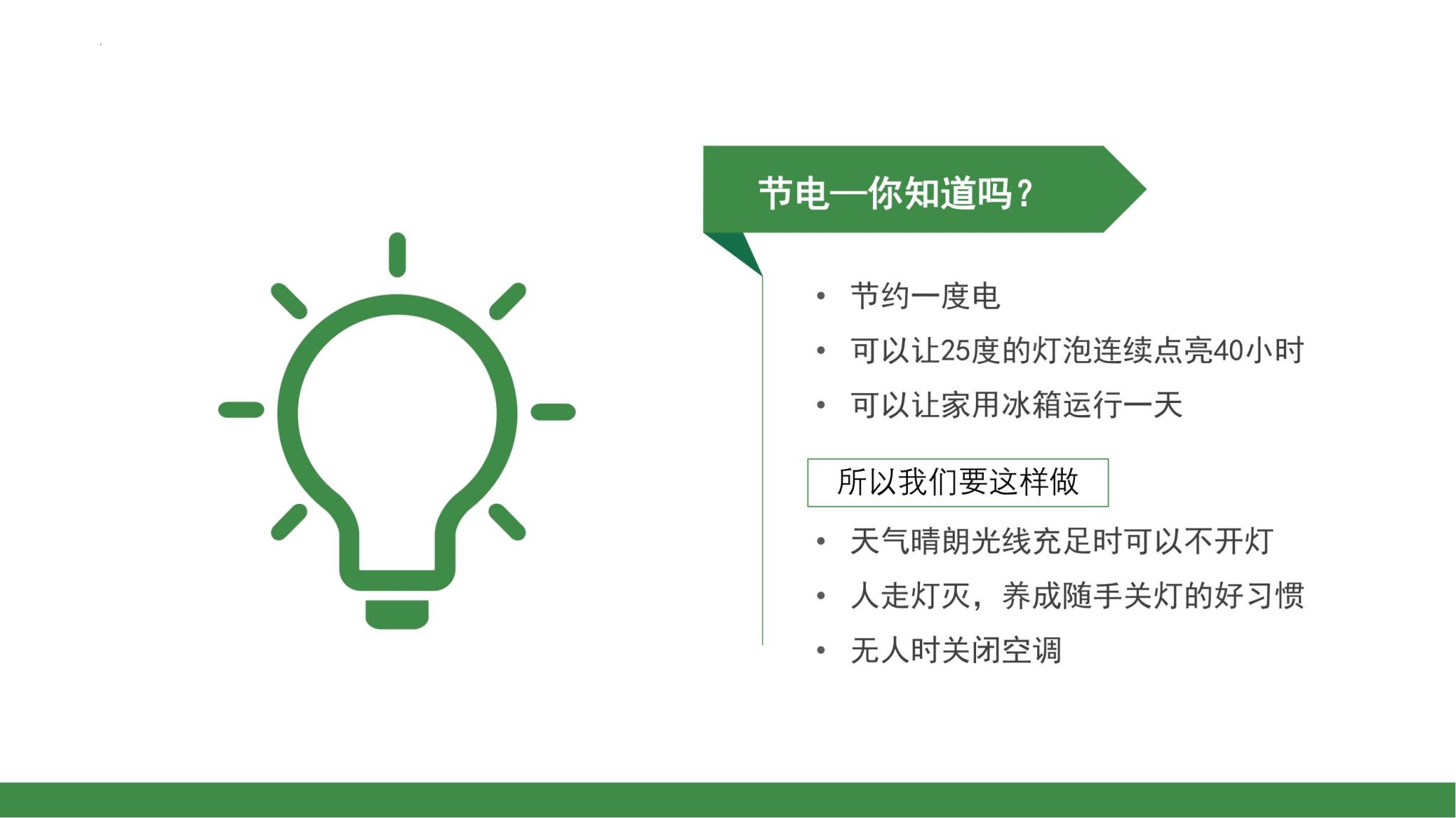 节电—你知道吗？

• 节约一度电
• 可以让25度的灯泡连续点亮40小时
• 可以让家用冰箱运行一天

所以我们要这样做

• 天气晴朗光线充足时可以不开灯
• 人走灯灭，养成随手关灯的好习惯
• 无人时关闭空调